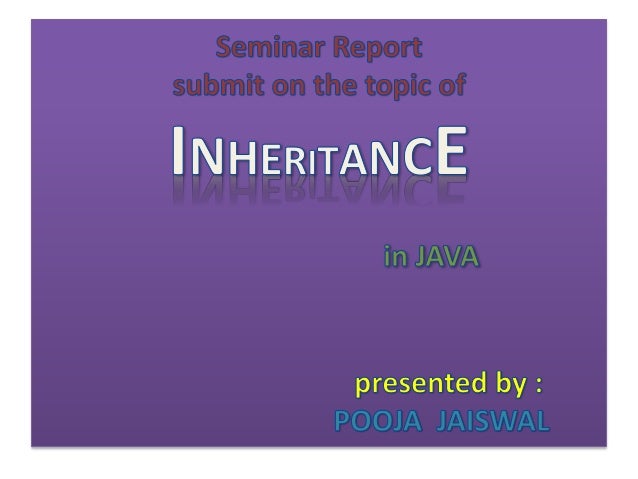 Seminar Report
submit on the topic of

INHERITANCE

in JAVA

presented by :
POOJA JAISWAL